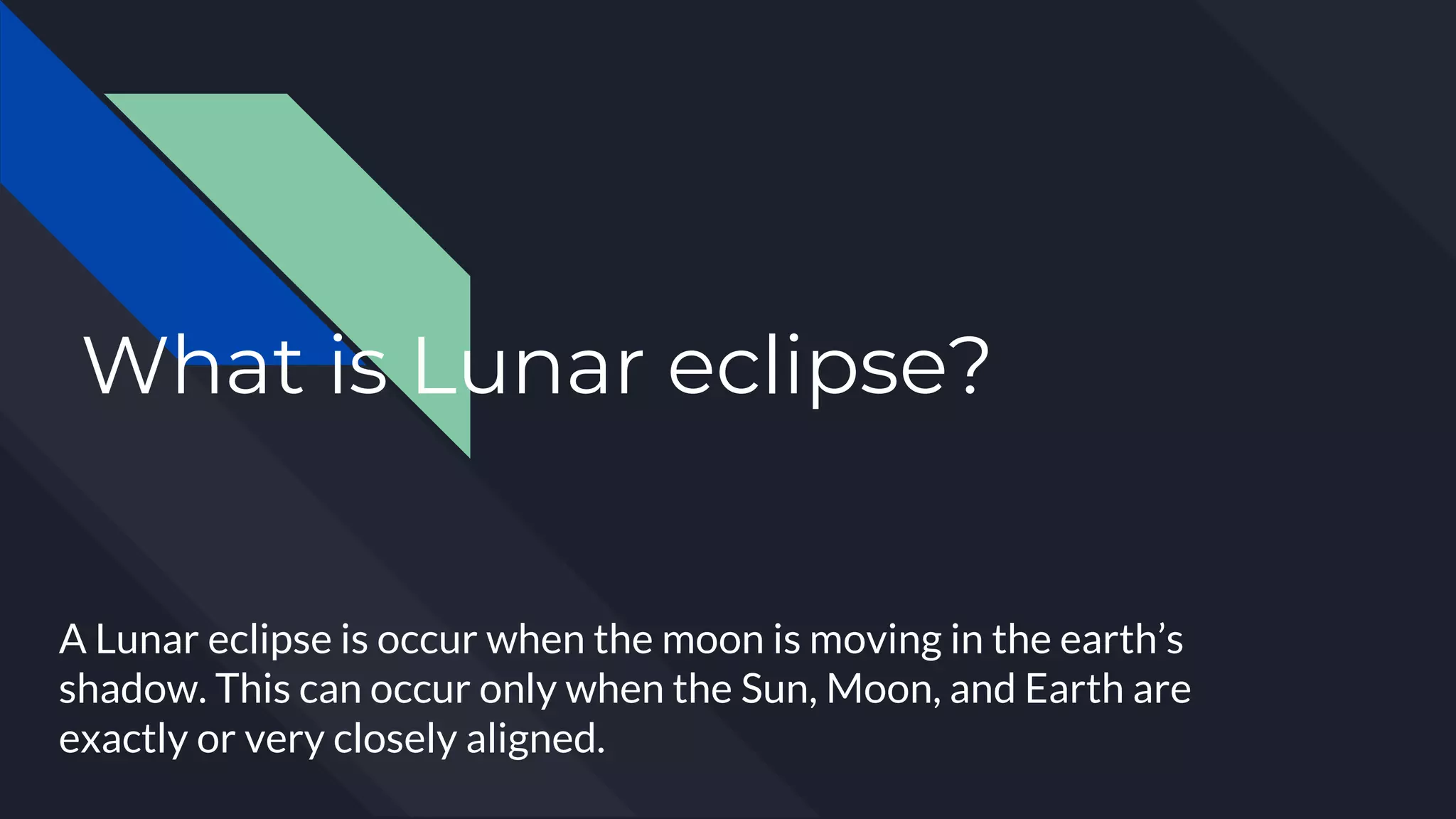 What is Lunar eclipse?

A Lunar eclipse is occur when the moon is moving in the earth’s shadow. This can occur only when the Sun, Moon, and Earth are exactly or very closely aligned.